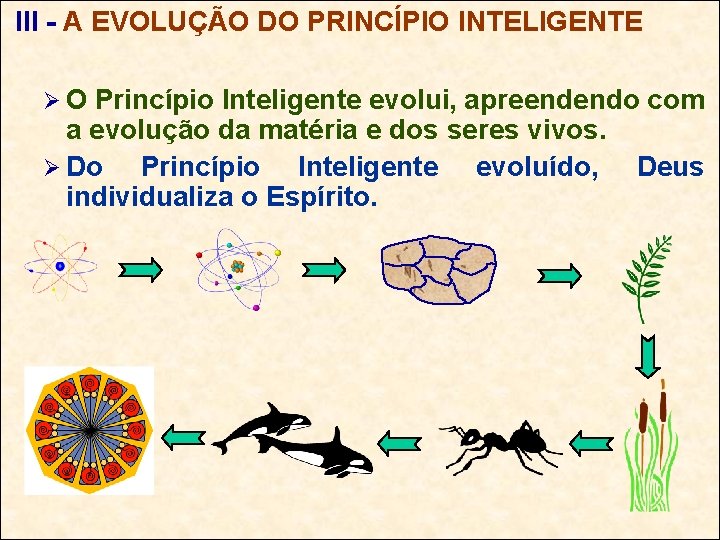 III - A EVOLUÇÃO DO PRINCÍPIO INTELIGENTE

➢ O Princípio Inteligente evolui, apreendendo com a evolução da matéria e dos seres vivos.

➢ Do Princípio Inteligente evoluído, Deus individualiza o Espírito.